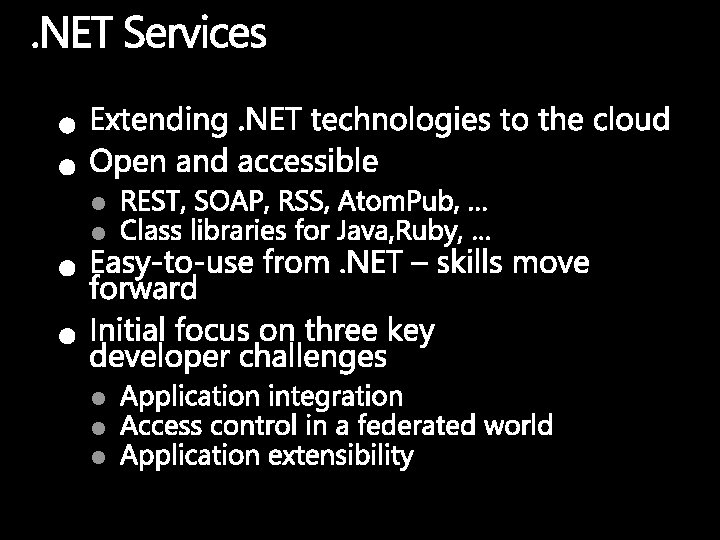 .NET Services

- Extending .NET technologies to the cloud
- Open and accessible
  - REST, SOAP, RSS, AtomPub, …
  - Class libraries for Java,Ruby, …
- Easy-to-use from .NET – skills move forward
- Initial focus on three key developer challenges
  - Application integration
  - Access control in a federated world
  - Application extensibility